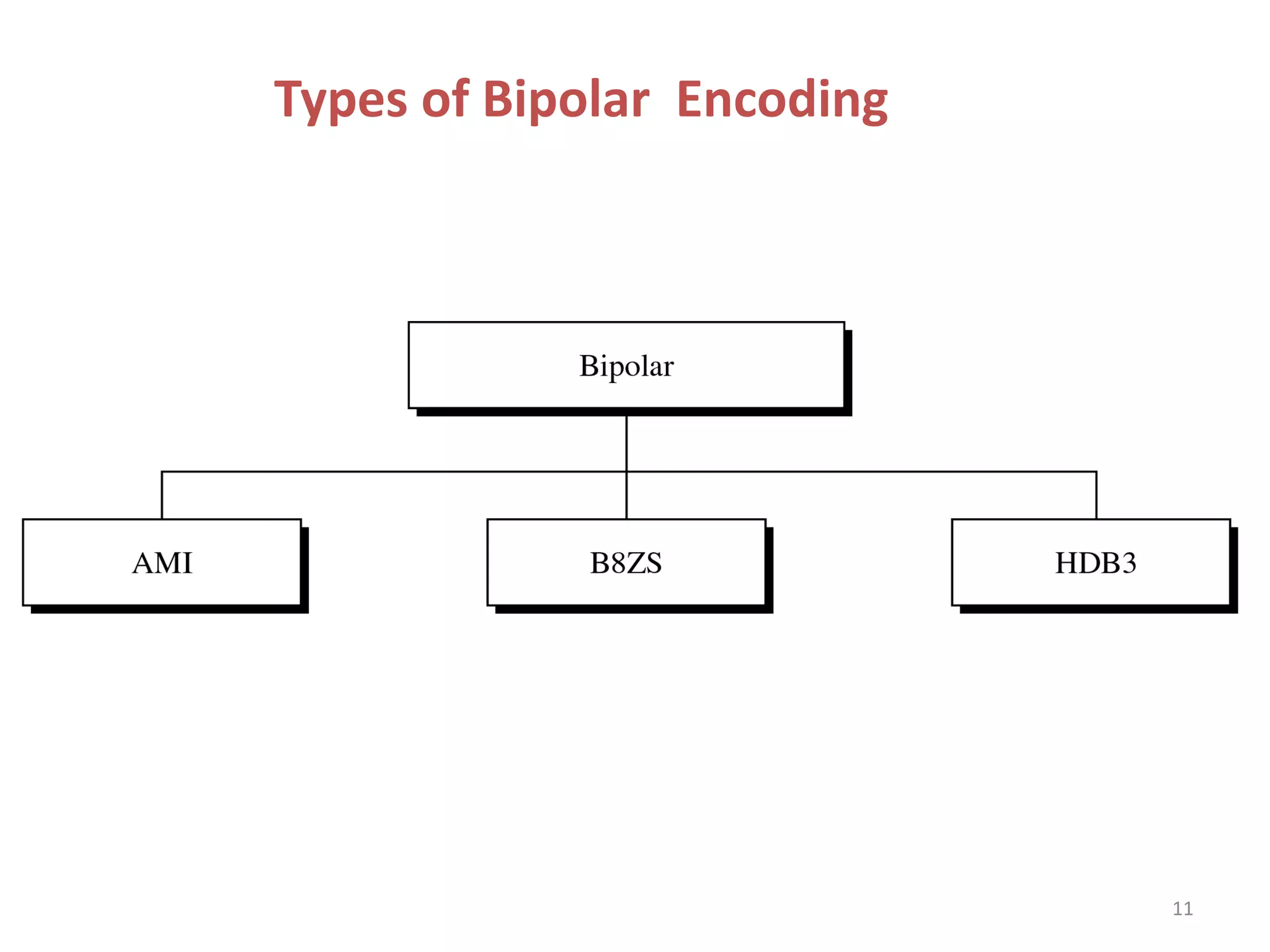 Types of Bipolar Encoding

Bipolar

AMI

B8ZS

HDB3

11